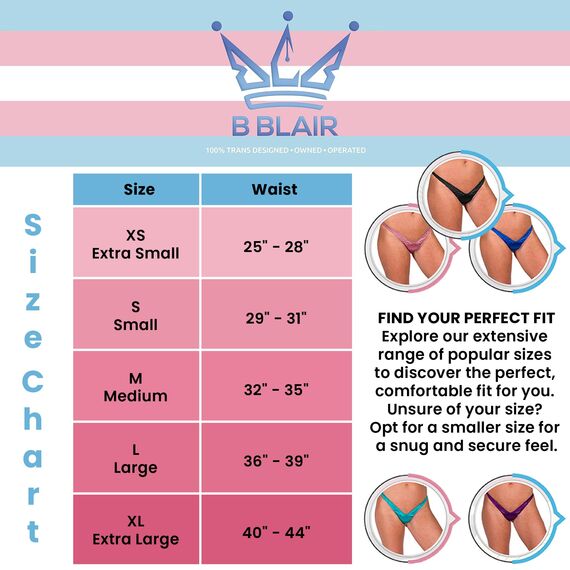 B BLAIR

100% TRANS DESIGNED • OWNED • OPERATED

Size Chart

| Size | Waist |
|---|---|
| XS Extra Small | 25" - 28" |
| S Small | 29" - 31" |
| M Medium | 32" - 35" |
| L Large | 36" - 39" |
| XL Extra Large | 40" - 44" |

FIND YOUR PERFECT FIT
Explore our extensive range of popular sizes to discover the perfect, comfortable fit for you. Unsure of your size? Opt for a smaller size for a snug and secure feel.